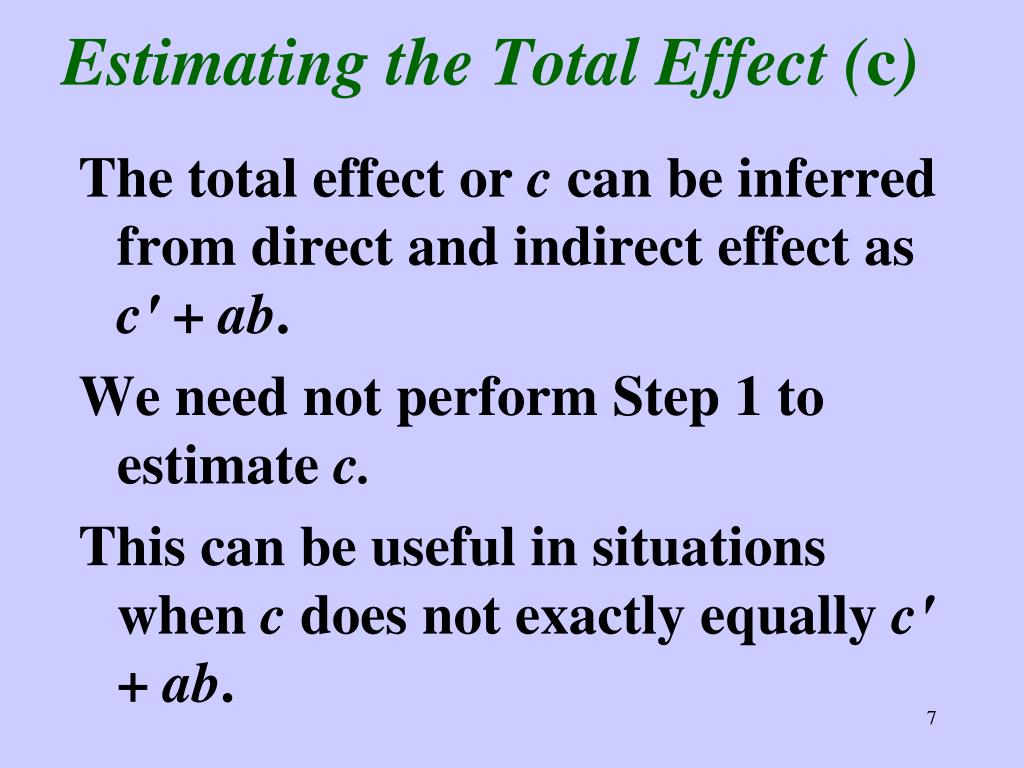 Estimating the Total Effect (c)

The total effect or $c$ can be inferred from direct and indirect effect as $c' + ab$.

We need not perform Step 1 to estimate $c$.

This can be useful in situations when $c$ does not exactly equally $c' + ab$.

7